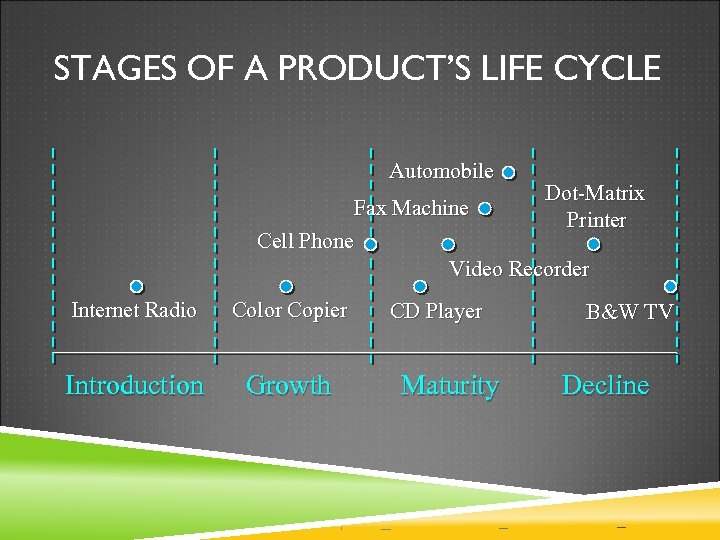 STAGES OF A PRODUCT'S LIFE CYCLE

Automobile

Fax Machine

Dot-Matrix Printer

Cell Phone

Video Recorder

Internet Radio

Color Copier

CD Player

B&W TV

Introduction

Growth

Maturity

Decline